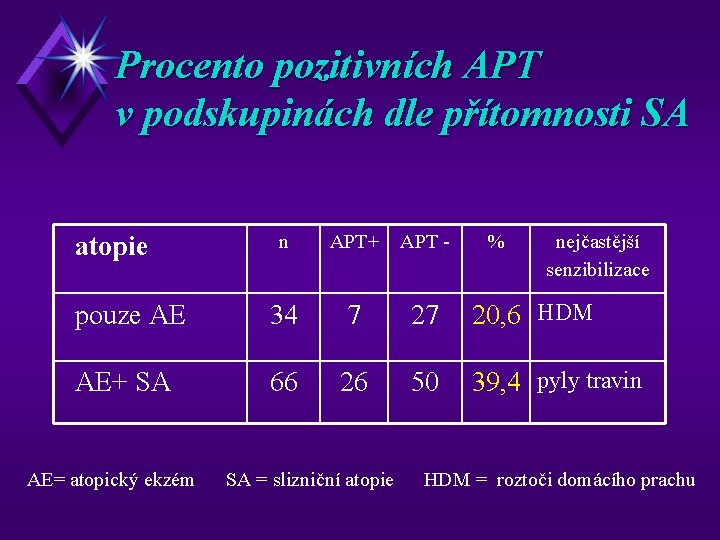 Procento pozitivních APT v podskupinách dle přítomnosti SA

| atopie | n | APT+ | APT - | % | nejčastější senzibilizace |
|---|---|---|---|---|---|
| pouze AE | 34 | 7 | 27 | 20,6 | HDM |
| AE+ SA | 66 | 26 | 50 | 39,4 | pyly travin |

AE= atopický ekzém SA = slizniční atopie HDM = roztoči domácího prachu